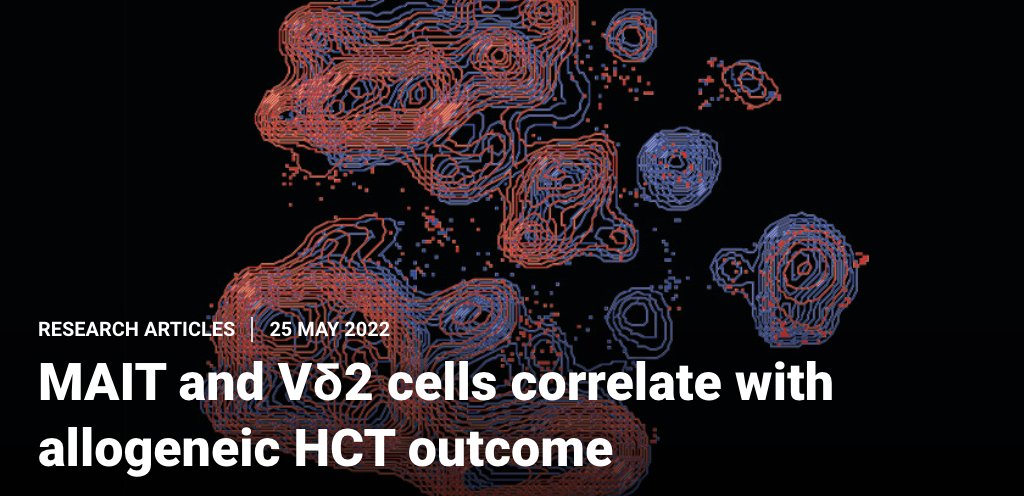 RESEARCH ARTICLES | 25 MAY 2022

MAIT and Vδ2 cells correlate with allogeneic HCT outcome